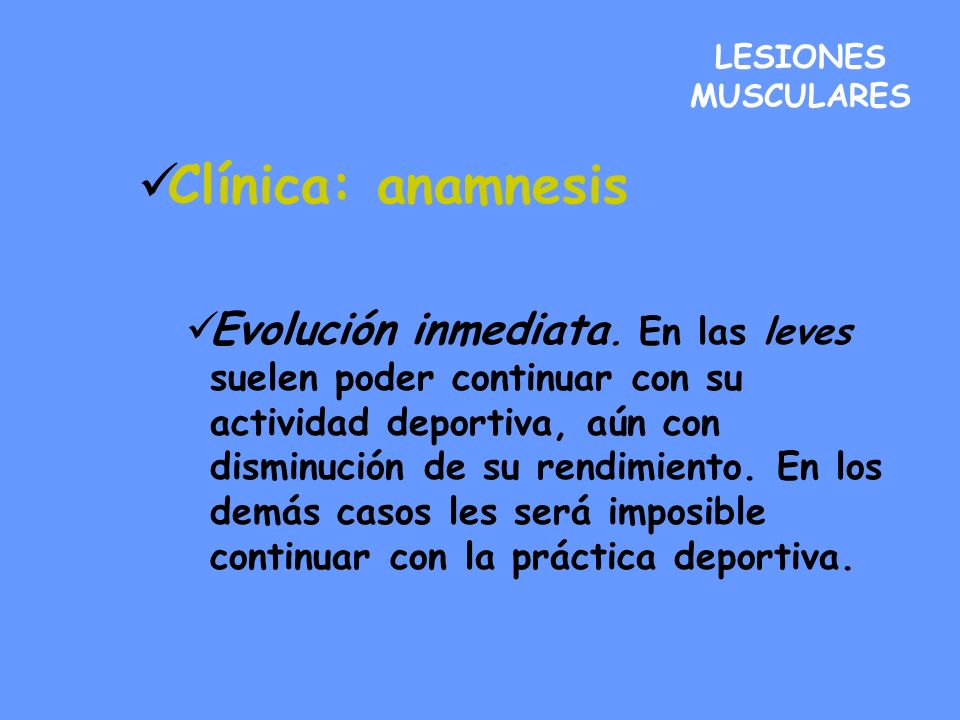 LESIONES MUSCULARES

✓Clínica: anamnesis

✓Evolución inmediata. En las leves suelen poder continuar con su actividad deportiva, aún con disminución de su rendimiento. En los demás casos les será imposible continuar con la práctica deportiva.